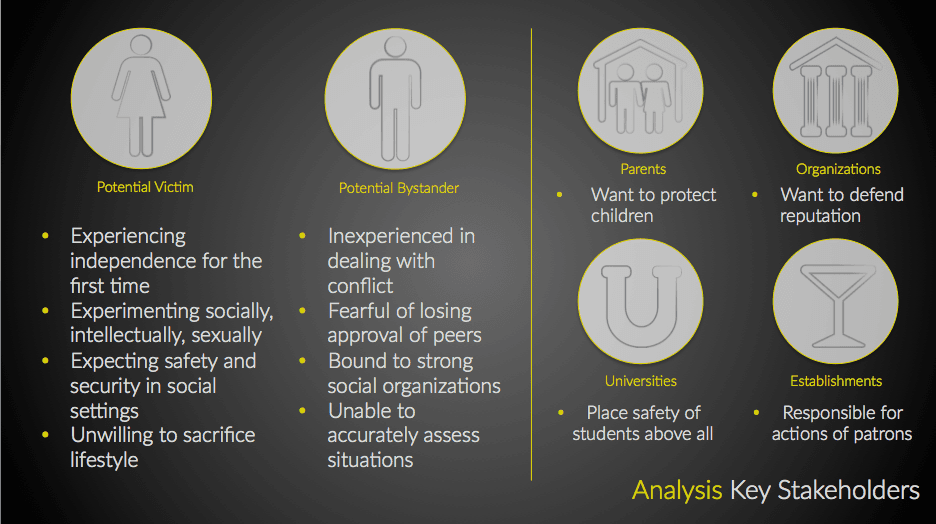 Potential Victim

- Experiencing independence for the first time
- Experimenting socially, intellectually, sexually
- Expecting safety and security in social settings
- Unwilling to sacrifice lifestyle

Potential Bystander

- Inexperienced in dealing with conflict
- Fearful of losing approval of peers
- Bound to strong social organizations
- Unable to accurately assess situations

Parents

- Want to protect children

Organizations

- Want to defend reputation

Universities

- Place safety of students above all

Establishments

- Responsible for actions of patrons

Analysis Key Stakeholders